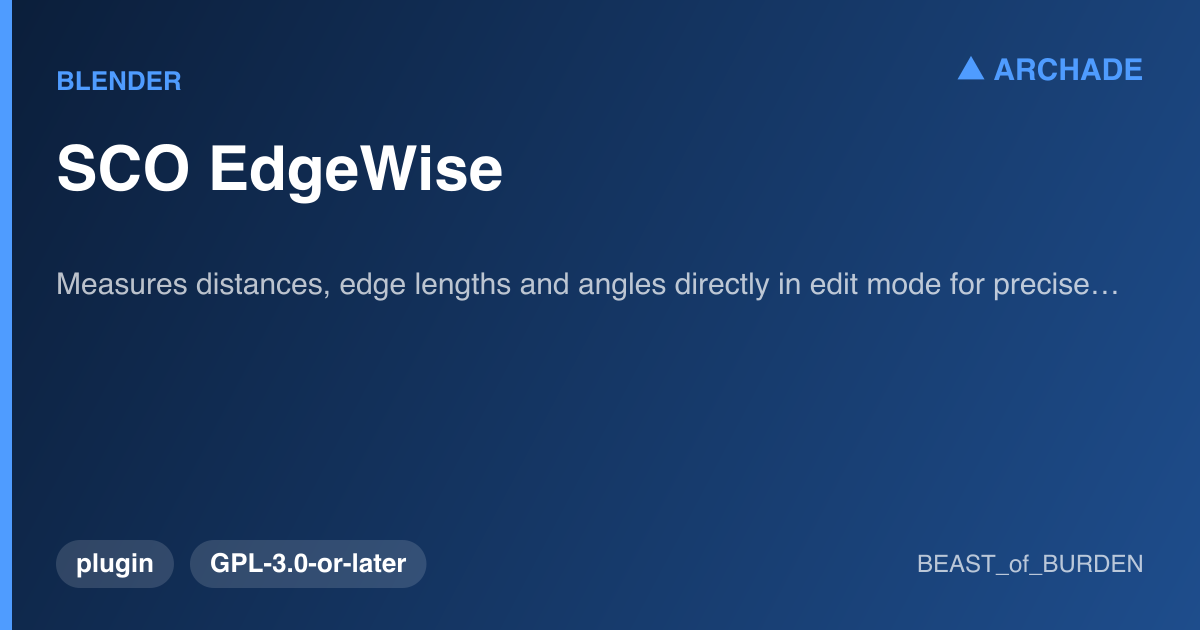 BLENDER

ARCHADE

SCO EdgeWise

Measures distances, edge lengths and angles directly in edit mode for precise…

plugin

GPL-3.0-or-later

BEAST_of_BURDEN